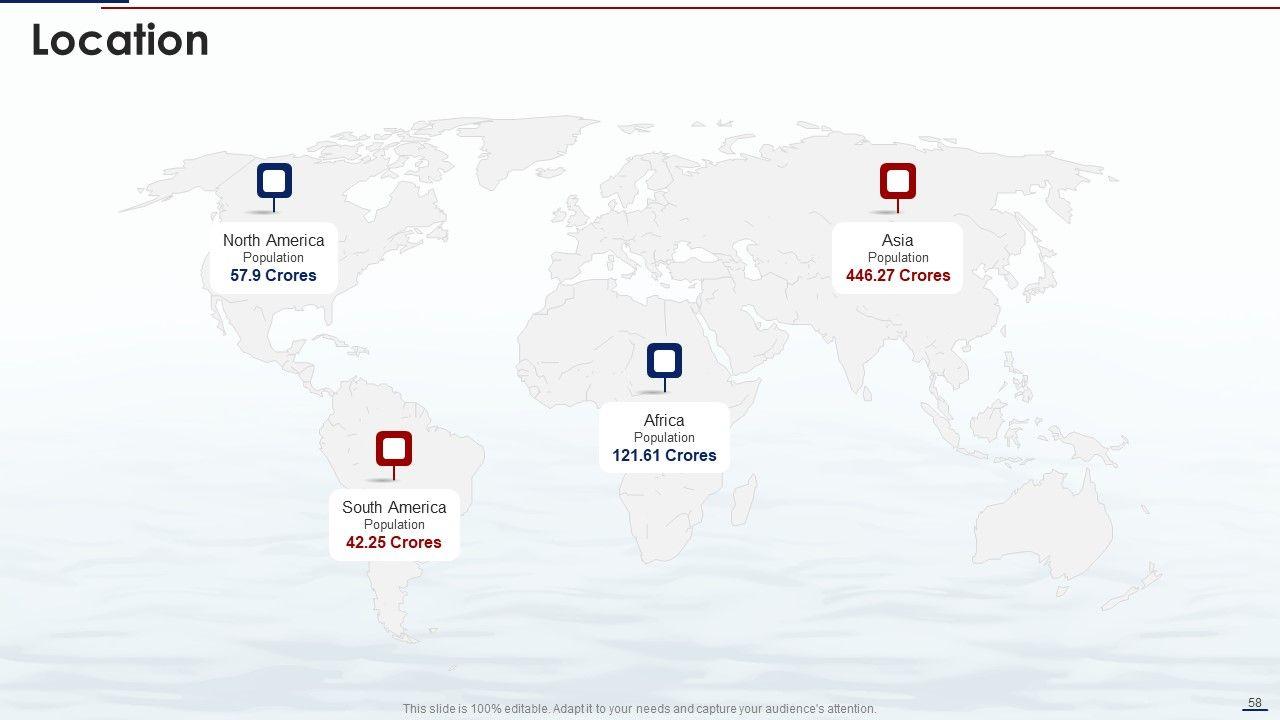 Location

North America
Population
57.9 Crores

Asia
Population
446.27 Crores

Africa
Population
121.61 Crores

South America
Population
42.25 Crores

This slide is 100% editable. Adapt it to your needs and capture your audience's attention.

58